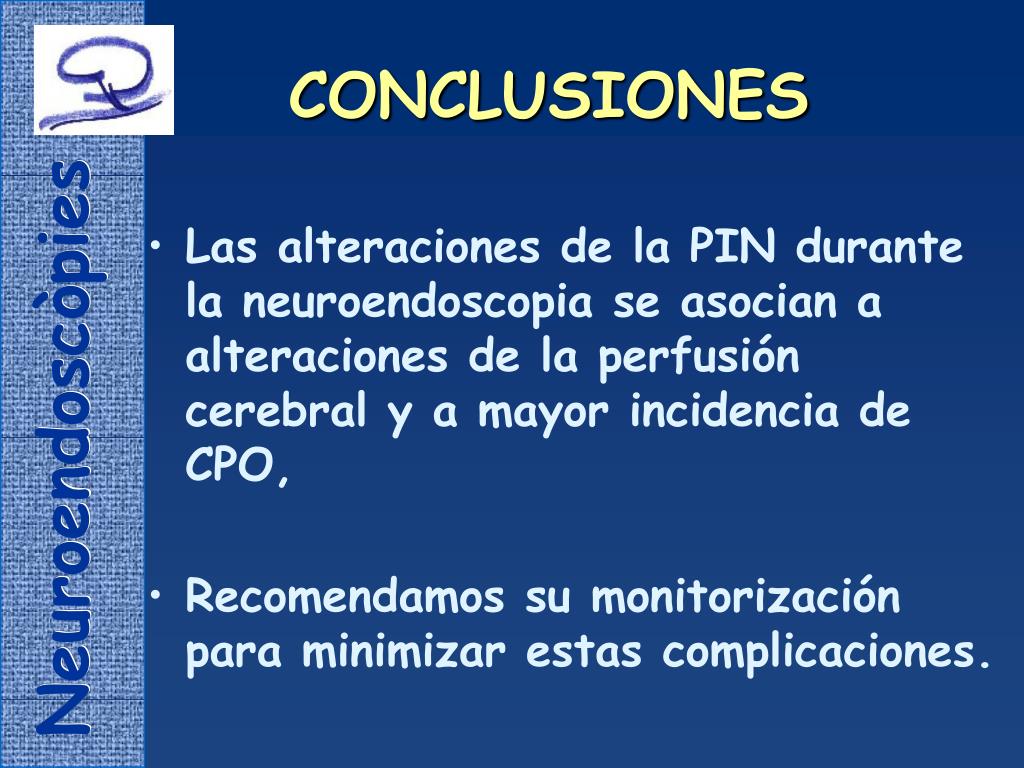 Neuroendoscòpies

CONCLUSIONES

• Las alteraciones de la PIN durante la neuroendoscopia se asocian a alteraciones de la perfusión cerebral y a mayor incidencia de CPO,

• Recomendamos su monitorización para minimizar estas complicaciones.